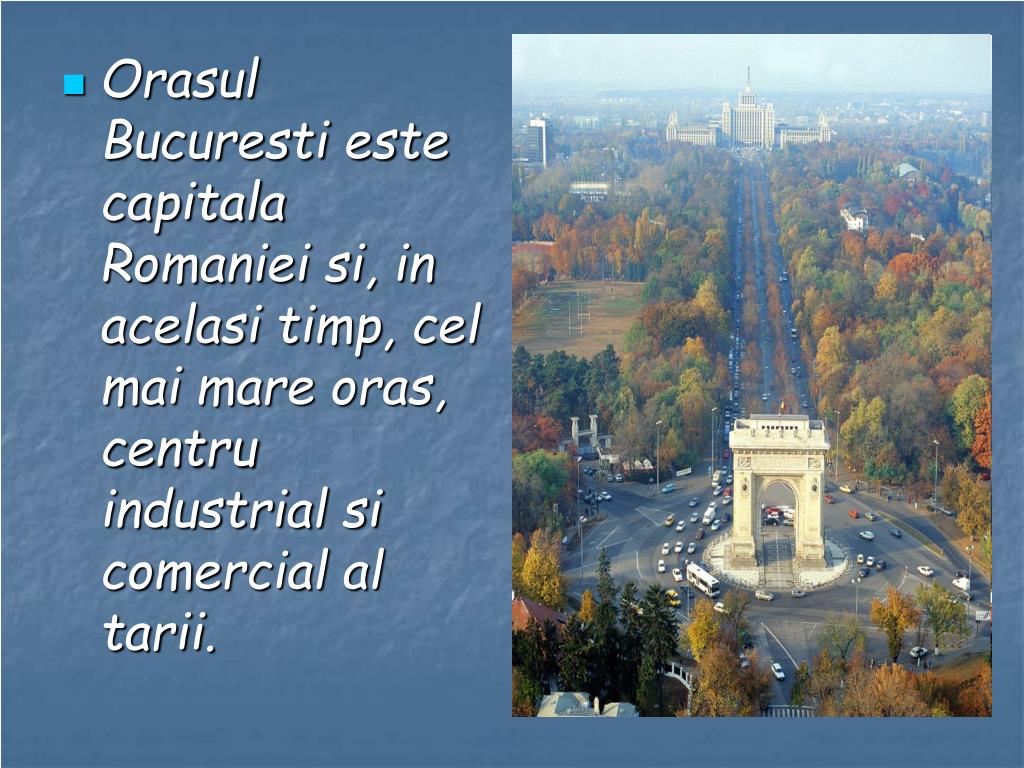 Orasul Bucuresti este capitala Romaniei si, in acelasi timp, cel mai mare oras, centru industrial si comercial al tarii.